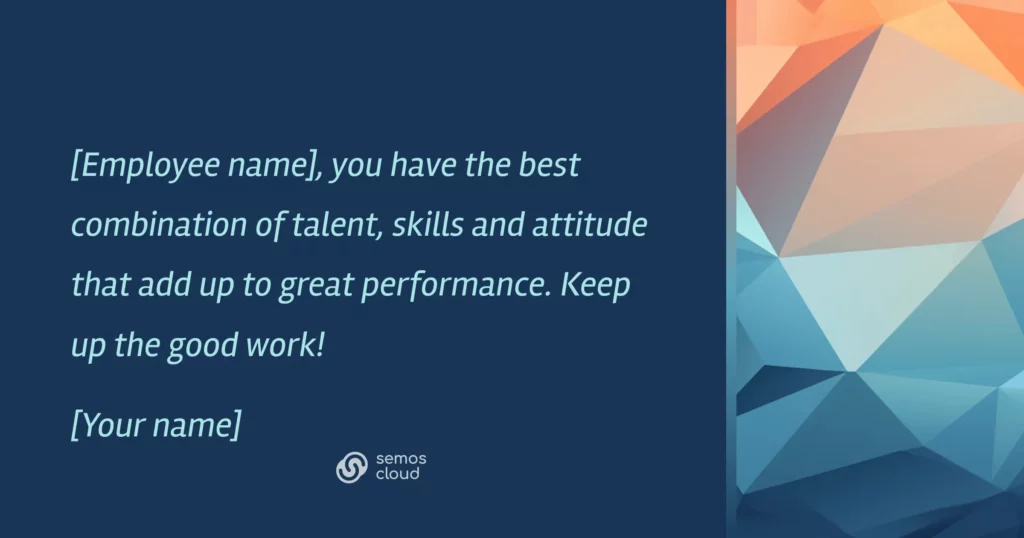 [Employee name], you have the best combination of talent, skills and attitude that add up to great performance. Keep up the good work!

[Your name]

semos
cloud